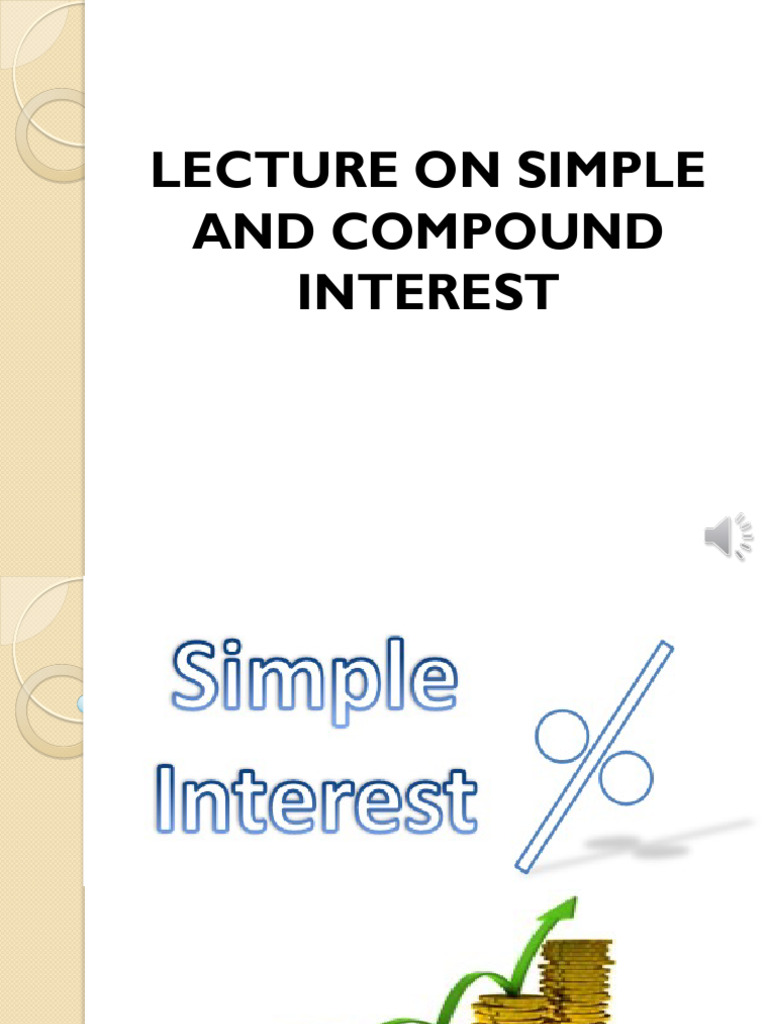 LECTURE ON SIMPLE AND COMPOUND INTEREST

Simple Interest

%